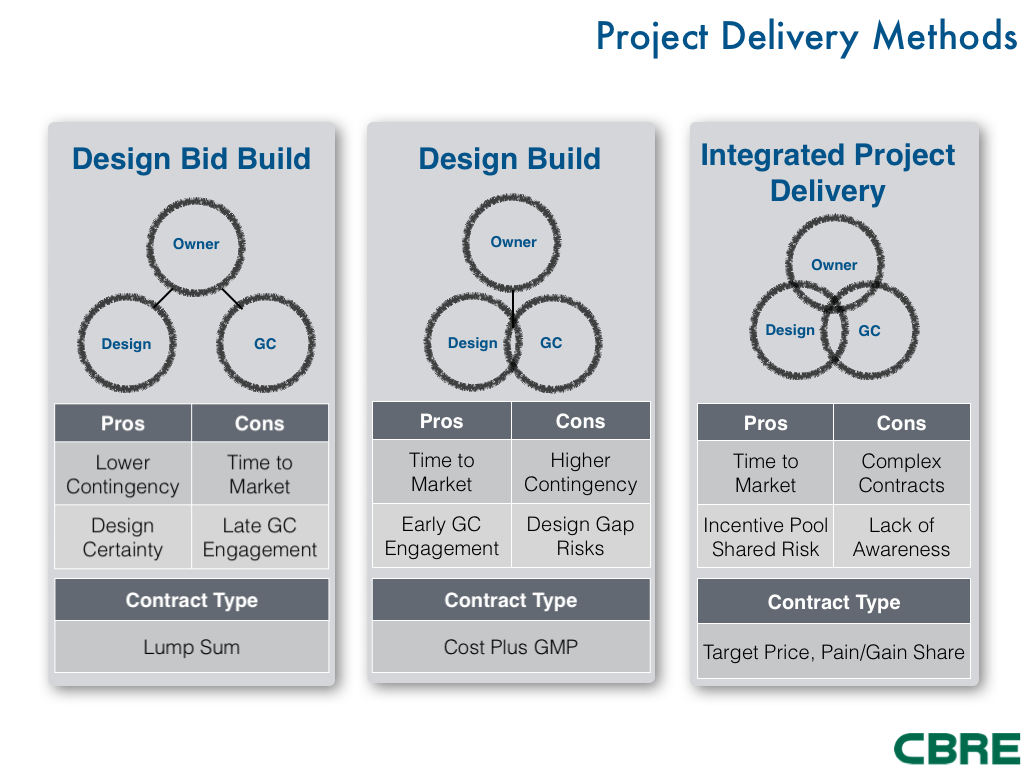 Project Delivery Methods

Design Bid Build

Owner

Design

GC

| Pros | Cons |
|---|---|
| Lower Contingency | Time to Market |
| Design Certainty | Late GC Engagement |

| Contract Type |
|---|
| Lump Sum |

Design Build

Owner

Design

GC

| Pros | Cons |
|---|---|
| Time to Market | Higher Contingency |
| Early GC Engagement | Design Gap Risks |

| Contract Type |
|---|
| Cost Plus GMP |

Integrated Project Delivery

Owner

Design

GC

| Pros | Cons |
|---|---|
| Time to Market | Complex Contracts |
| Incentive Pool Shared Risk | Lack of Awareness |

| Contract Type |
|---|
| Target Price, Pain/Gain Share |

CBRE